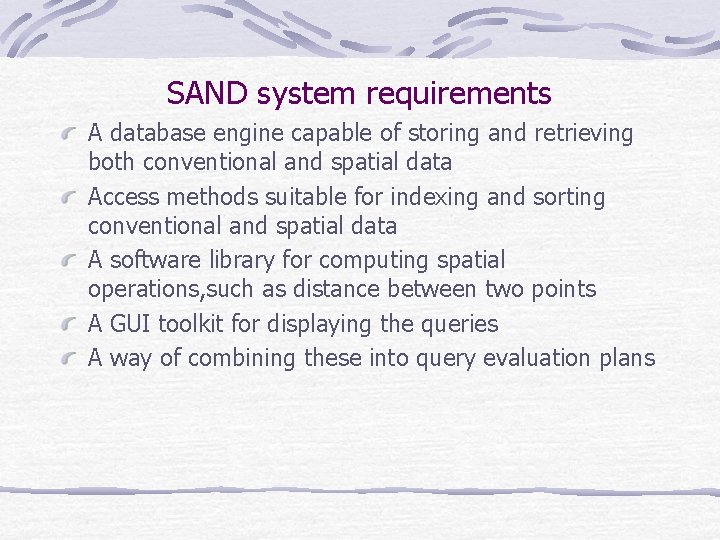 SAND system requirements

A database engine capable of storing and retrieving both conventional and spatial data

Access methods suitable for indexing and sorting conventional and spatial data

A software library for computing spatial operations,such as distance between two points

A GUI toolkit for displaying the queries

A way of combining these into query evaluation plans